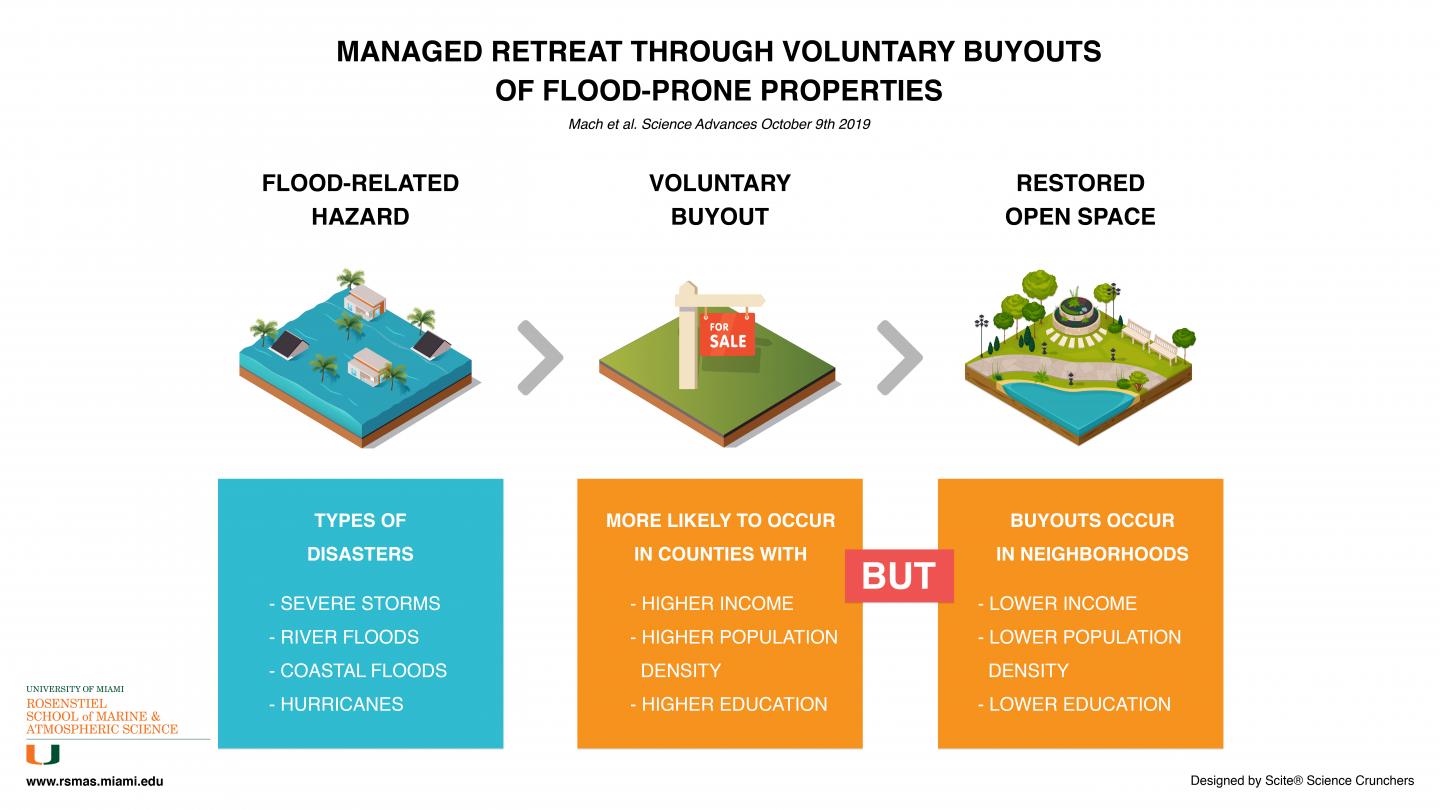 MANAGED RETREAT THROUGH VOLUNTARY BUYOUTS
OF FLOOD-PRONE PROPERTIES

Mach et al. Science Advances October 9th 2019

FLOOD-RELATED HAZARD

VOLUNTARY BUYOUT

RESTORED OPEN SPACE

FOR SALE

TYPES OF DISASTERS

- SEVERE STORMS
- RIVER FLOODS
- COASTAL FLOODS
- HURRICANES

MORE LIKELY TO OCCUR IN COUNTIES WITH

- HIGHER INCOME
- HIGHER POPULATION DENSITY
- HIGHER EDUCATION

BUT

BUYOUTS OCCUR IN NEIGHBORHOODS

- LOWER INCOME
- LOWER POPULATION DENSITY
- LOWER EDUCATION

UNIVERSITY OF MIAMI
ROSENSTIEL SCHOOL of MARINE & ATMOSPHERIC SCIENCE

U

www.rsmas.miami.edu

Designed by Scite® Science Crunchers